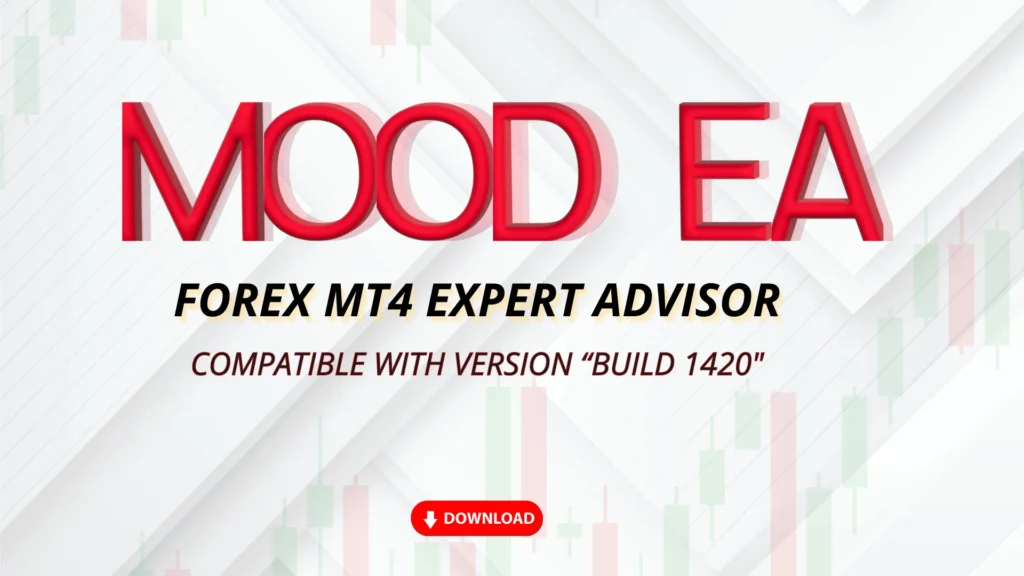 MOOD EA

FOREX MT4 EXPERT ADVISOR

COMPATIBLE WITH VERSION “BUILD 1420"

DOWNLOAD